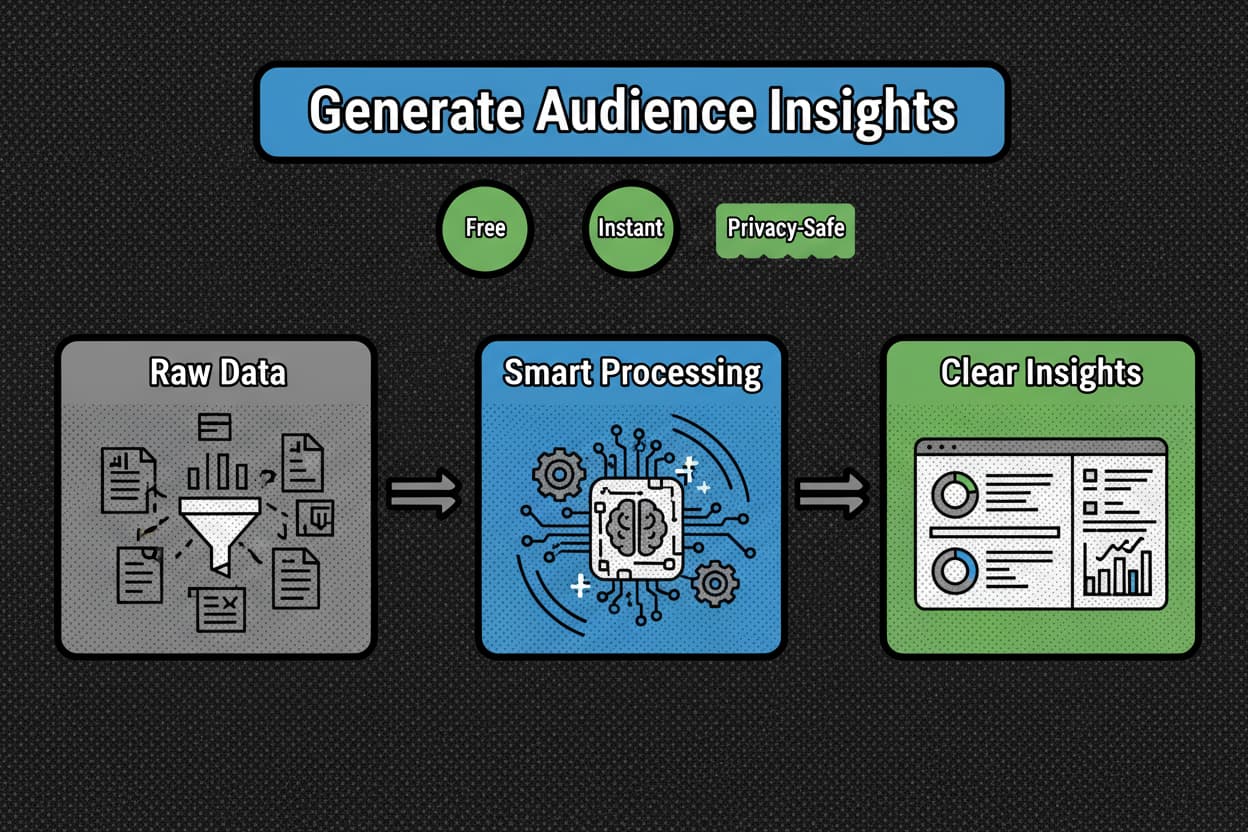 Generate Audience Insights

Free

Instant

Privacy-Safe

Raw Data

Smart Processing

Clear Insights